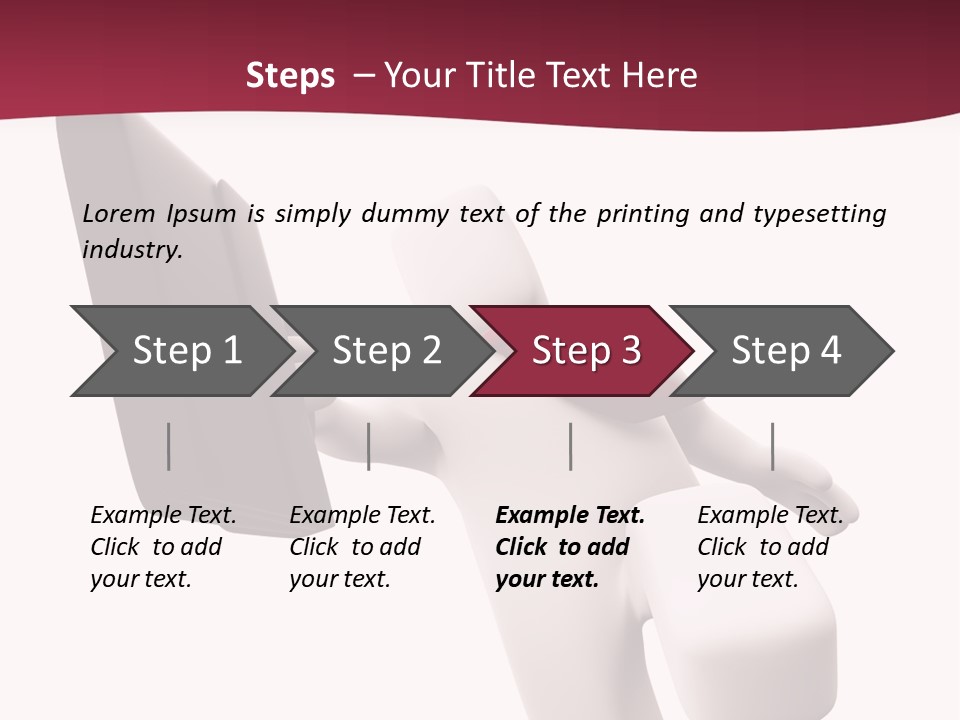 Steps – Your Title Text Here

Lorem Ipsum is simply dummy text of the printing and typesetting industry.

Step 1

Step 2

Step 3

Step 4

Example Text. Click to add your text.

Example Text. Click to add your text.

Example Text. Click to add your text.

Example Text. Click to add your text.